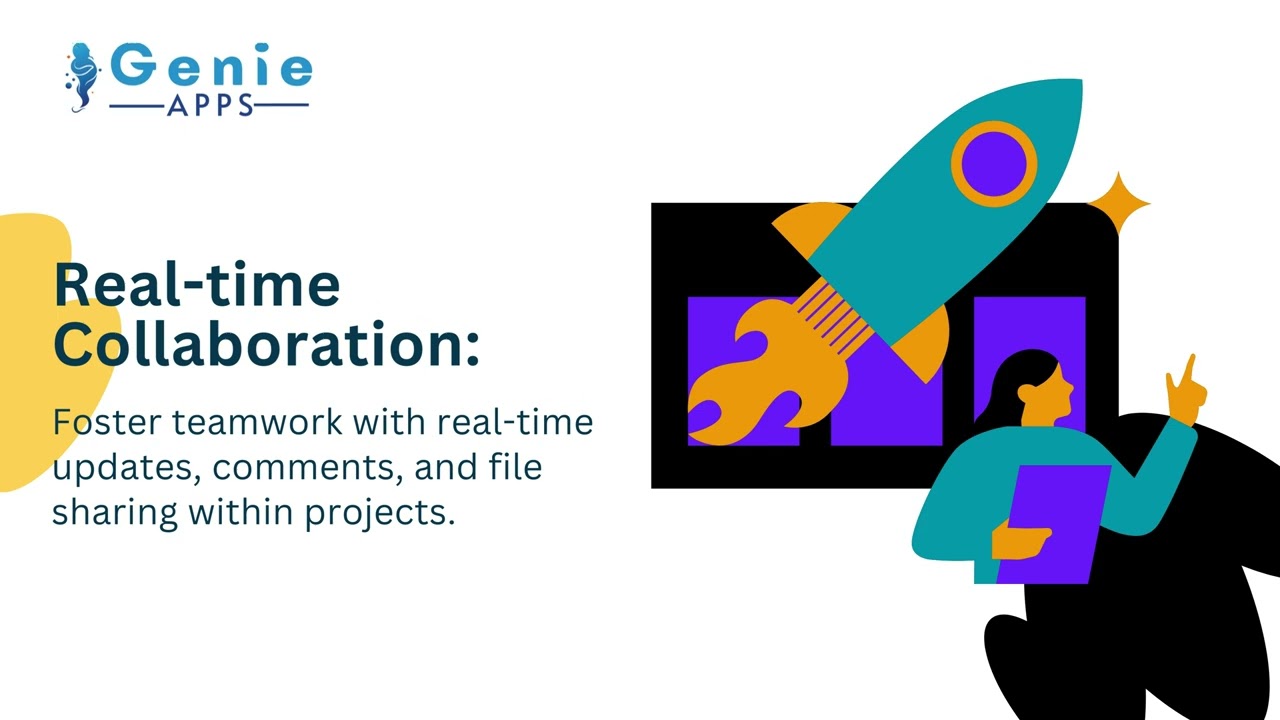 Genie
APPS

Real-time Collaboration:

Foster teamwork with real-time updates, comments, and file sharing within projects.